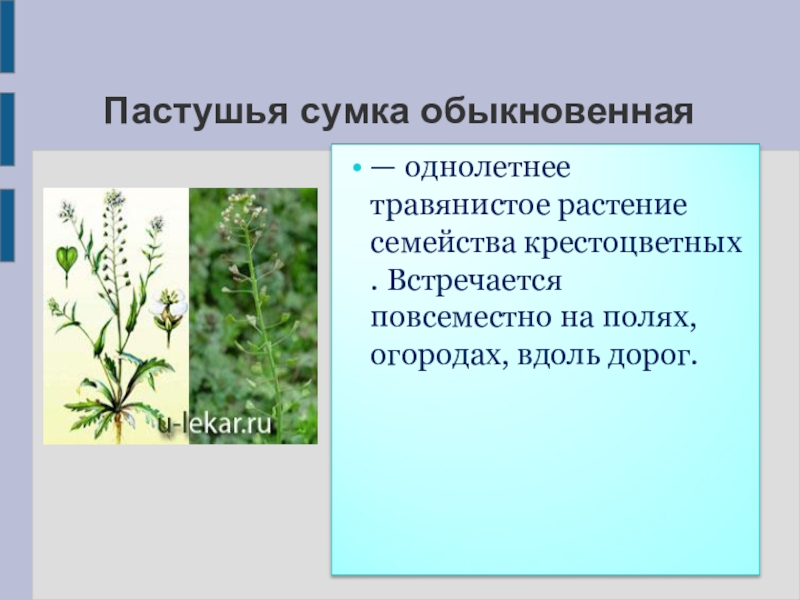 Пастушья сумка обыкновенная

u-lekar.ru

• — однолетнее травянистое растение семейства крестоцветных . Встречается повсеместно на полях, огородах, вдоль дорог.